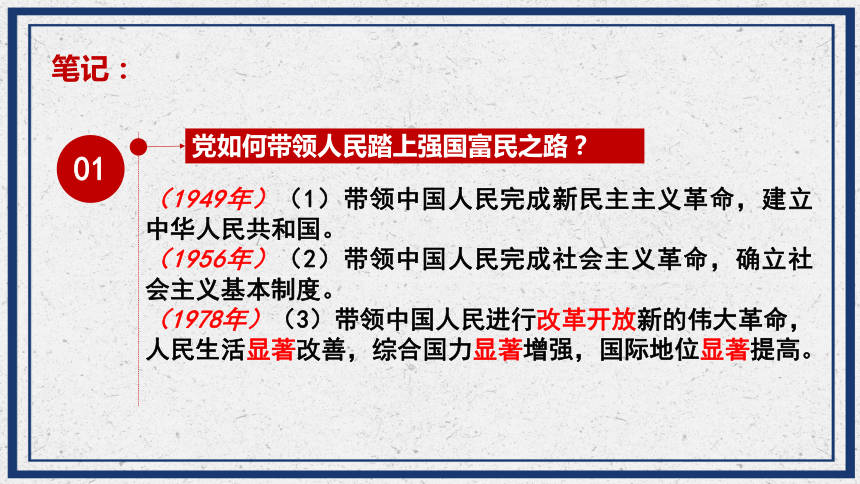 笔记：

01

党如何带领人民踏上强国富民之路？

（1949年）（1）带领中国人民完成新民主主义革命，建立中华人民共和国。

（1956年）（2）带领中国人民完成社会主义革命，确立社会主义基本制度。

（1978年）（3）带领中国人民进行改革开放新的伟大革命，人民生活显著改善，综合国力显著增强，国际地位显著提高。